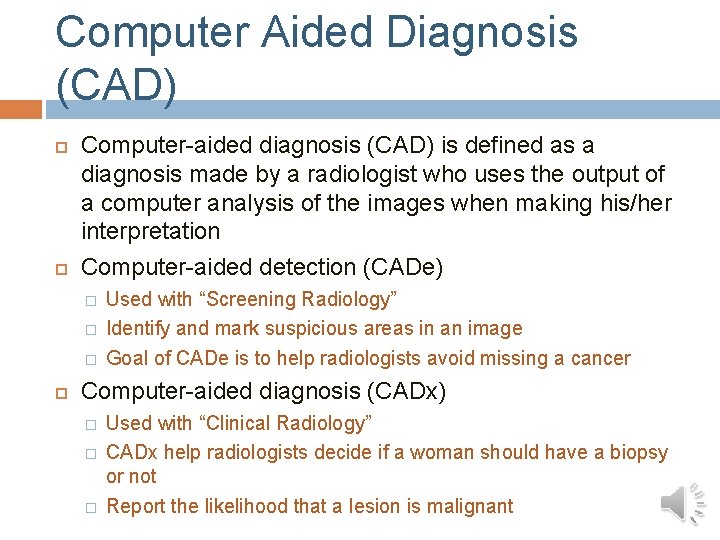 Computer Aided Diagnosis (CAD)

Computer-aided diagnosis (CAD) is defined as a diagnosis made by a radiologist who uses the output of a computer analysis of the images when making his/her interpretation

Computer-aided detection (CADe)

Used with “Screening Radiology”

Identify and mark suspicious areas in an image

Goal of CADe is to help radiologists avoid missing a cancer

Computer-aided diagnosis (CADx)

Used with “Clinical Radiology”

CADx help radiologists decide if a woman should have a biopsy or not

Report the likelihood that a lesion is malignant